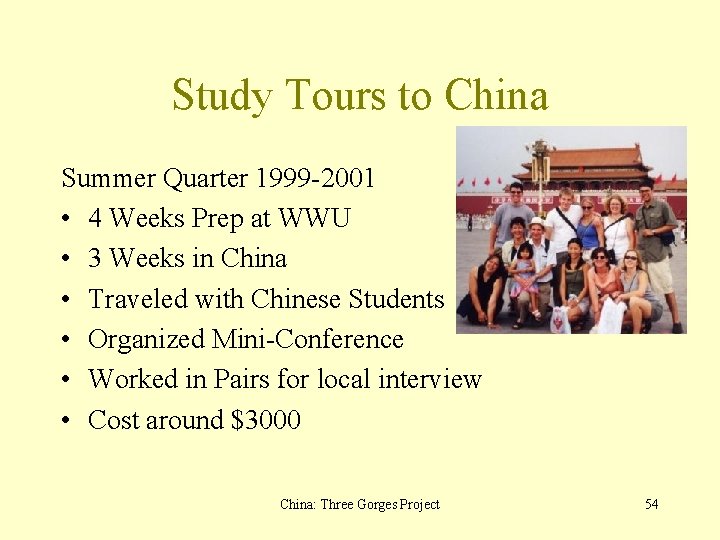 Study Tours to China

Summer Quarter 1999-2001

• 4 Weeks Prep at WWU
• 3 Weeks in China
• Traveled with Chinese Students
• Organized Mini-Conference
• Worked in Pairs for local interview
• Cost around $3000

China: Three Gorges Project

54